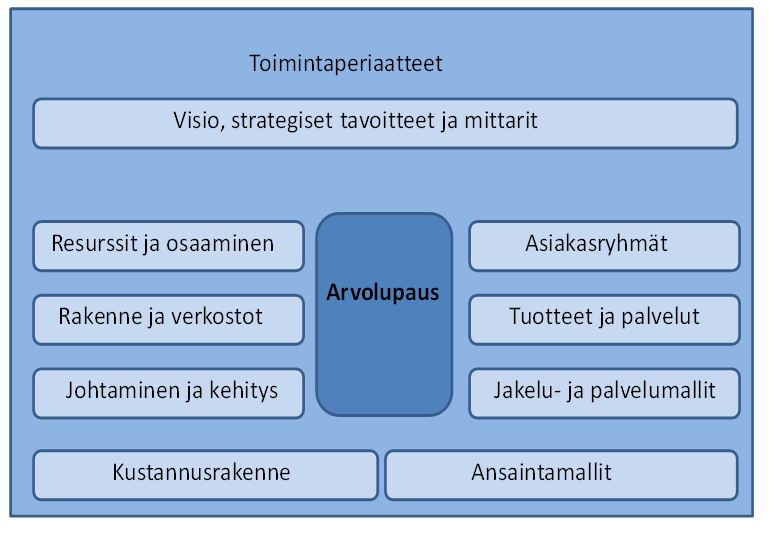 Toimintaperiaatteet

Visio, strategiset tavoitteet ja mittarit

Resurssit ja osaaminen

Rakenne ja verkostot

Johtaminen ja kehitys

Arvolupaus

Asiakasryhmät

Tuotteet ja palvelut

Jakelu- ja palvelumallit

Kustannusrakenne

Ansaintamallit